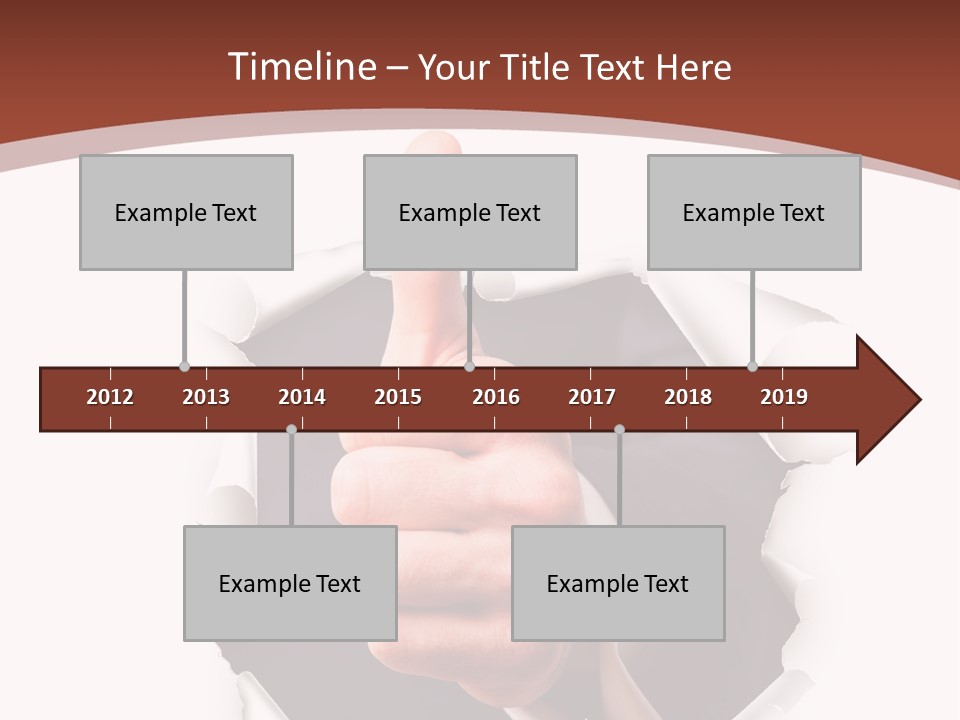 Timeline – Your Title Text Here

Example Text

Example Text

Example Text

2012 2013 2014 2015 2016 2017 2018 2019

Example Text

Example Text